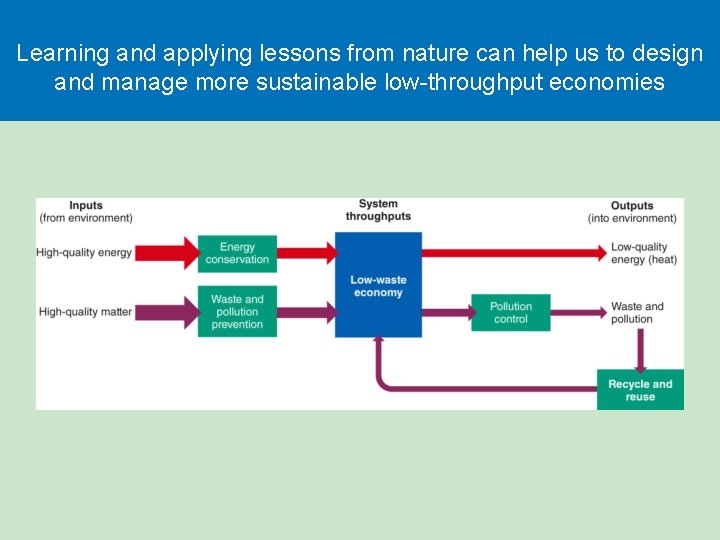 Learning and applying lessons from nature can help us to design and manage more sustainable low-throughput economies

Inputs
(from environment)

System throughputs

Outputs
(into environment)

High-quality energy

Energy conservation

Low-waste economy

Low-quality energy (heat)

High-quality matter

Waste and pollution prevention

Pollution control

Waste and pollution

Recycle and reuse